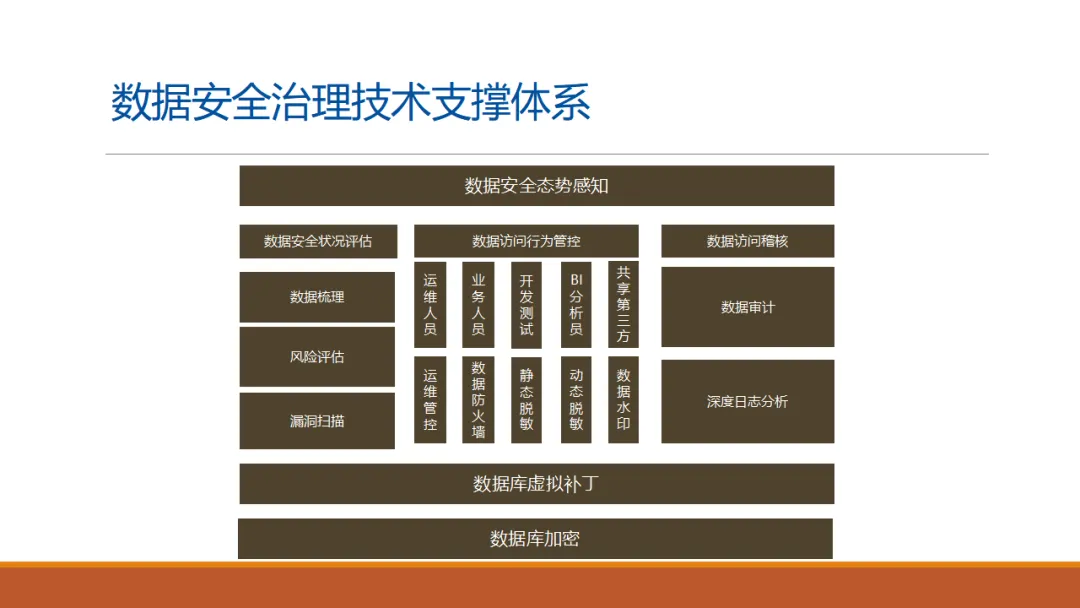 数据安全治理技术支撑体系

数据安全态势感知

数据安全状况评估

数据梳理

风险评估

漏洞扫描

数据访问行为管控

运维人员

业务人员

开发测试

BI分析员

共享第三方

运维管控

数据防火墙

静态脱敏

动态脱敏

数据水印

数据访问稽核

数据审计

深度日志分析

数据库虚拟补丁

数据库加密